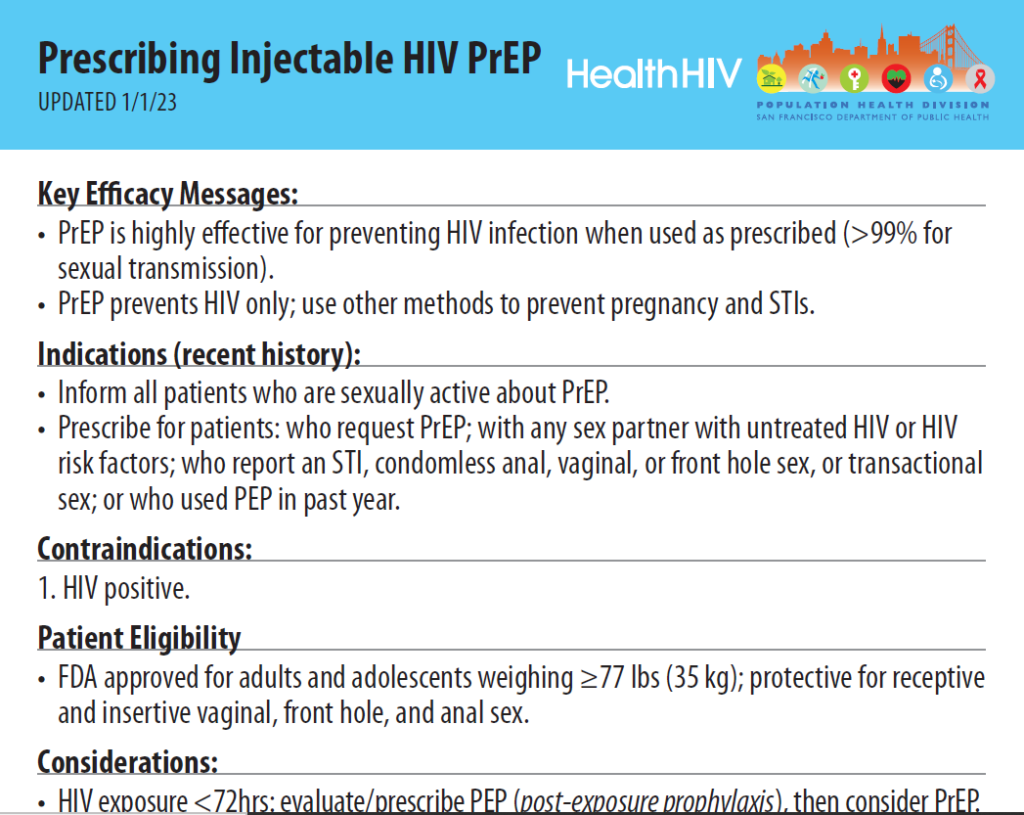 Prescribing Injectable HIV PrEP
UPDATED 1/1/23

HealthHIV

POPULATION HEALTH DIVISION
SAN FRANCISCO DEPARTMENT OF PUBLIC HEALTH

Key Efficacy Messages:
• PrEP is highly effective for preventing HIV infection when used as prescribed (>99% for sexual transmission).
• PrEP prevents HIV only; use other methods to prevent pregnancy and STIs.

Indications (recent history):
• Inform all patients who are sexually active about PrEP.
• Prescribe for patients: who request PrEP; with any sex partner with untreated HIV or HIV risk factors; who report an STI, condomless anal, vaginal, or front hole sex, or transactional sex; or who used PEP in past year.

Contraindications:
1. HIV positive.

Patient Eligibility
• FDA approved for adults and adolescents weighing ≥77 lbs (35 kg); protective for receptive and insertive vaginal, front hole, and anal sex.

Considerations:
• HIV exposure <72hrs: evaluate/prescribe PEP (post-exposure prophylaxis), then consider PrEP.